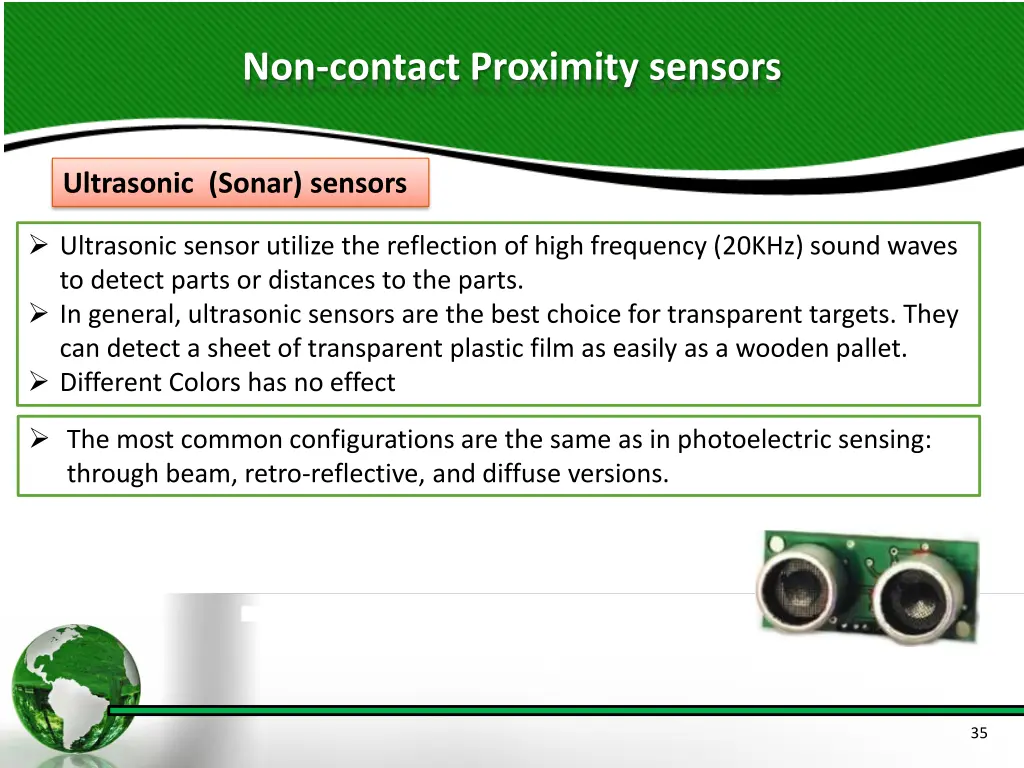 Non-contact Proximity sensors

Ultrasonic (Sonar) sensors

➢ Ultrasonic sensor utilize the reflection of high frequency (20KHz) sound waves to detect parts or distances to the parts.
➢ In general, ultrasonic sensors are the best choice for transparent targets. They can detect a sheet of transparent plastic film as easily as a wooden pallet.
➢ Different Colors has no effect

➢ The most common configurations are the same as in photoelectric sensing: through beam, retro-reflective, and diffuse versions.

35